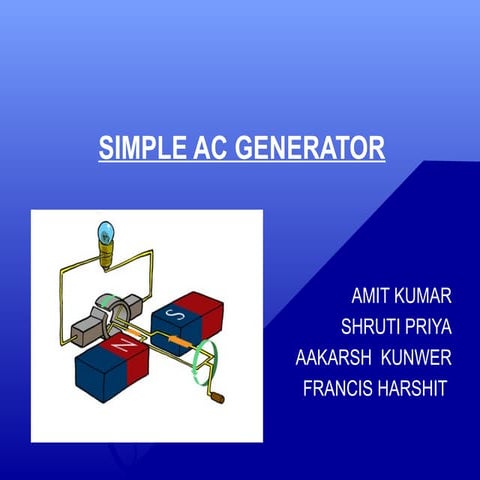 SIMPLE AC GENERATOR

S

N

AMIT KUMAR
SHRUTI PRIYA
AAKARSH KUNWER
FRANCIS HARSHIT